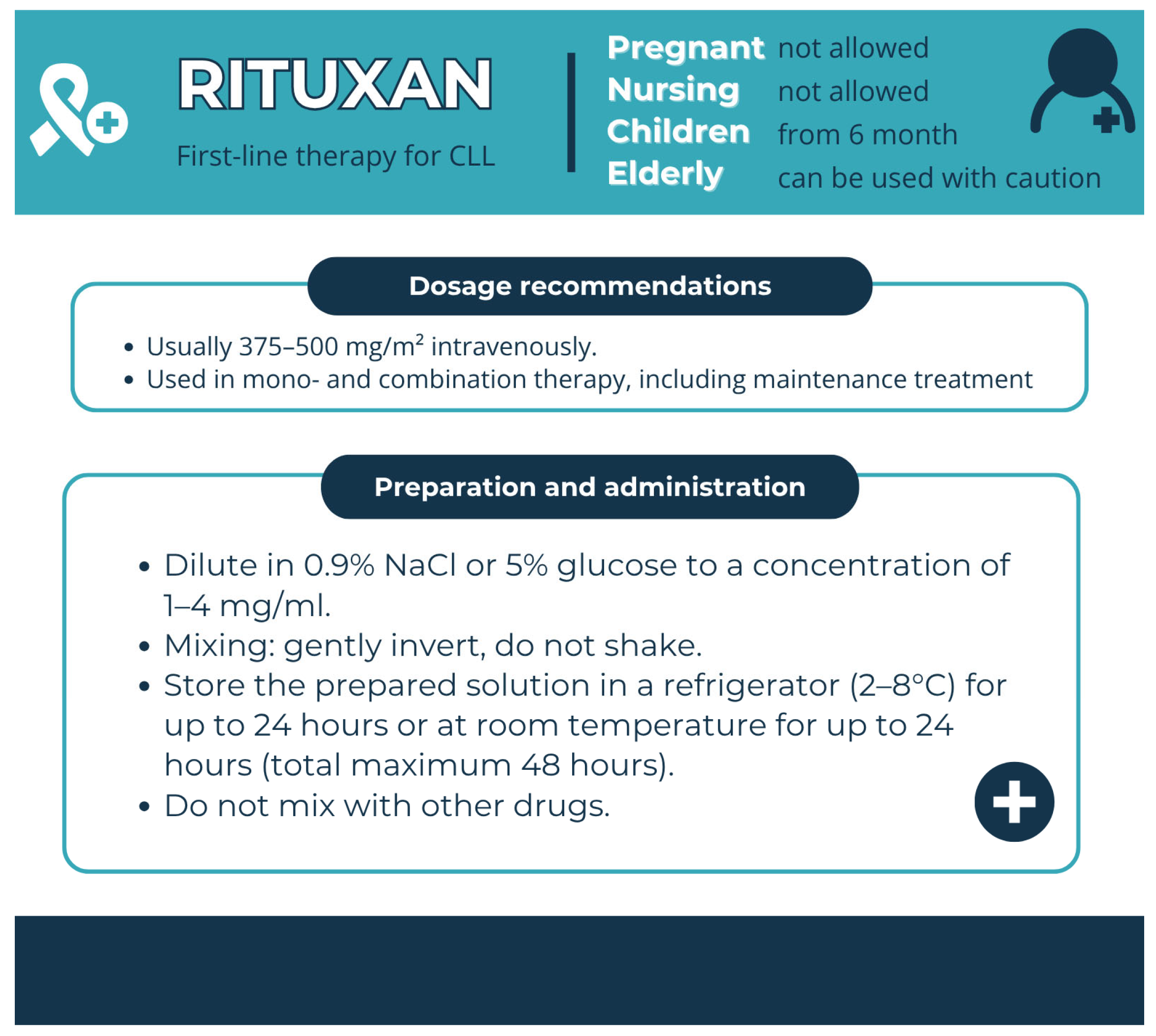 RITUXAN

First-line therapy for CLL

Pregnant not allowed
Nursing not allowed
Children from 6 month
Elderly can be used with caution

Dosage recommendations

• Usually 375–500 mg/m$^2$ intravenously.
• Used in mono- and combination therapy, including maintenance treatment

Preparation and administration

• Dilute in 0.9% NaCl or 5% glucose to a concentration of 1–4 mg/ml.
• Mixing: gently invert, do not shake.
• Store the prepared solution in a refrigerator (2–8°C) for up to 24 hours or at room temperature for up to 24 hours (total maximum 48 hours).
• Do not mix with other drugs.